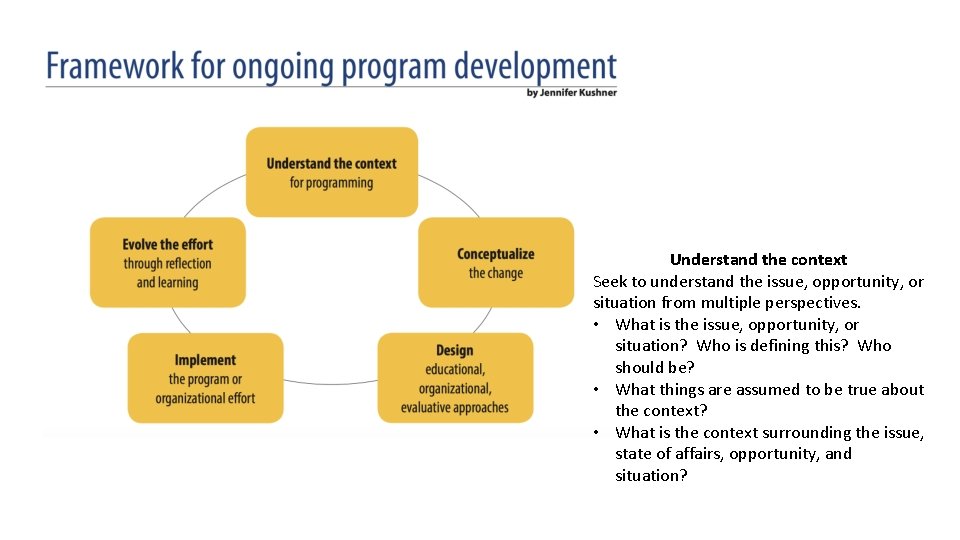 Framework for ongoing program development
by Jennifer Kushner

Understand the context for programming

Conceptualize the change

Design educational, organizational, evaluative approaches

Implement the program or organizational effort

Evolve the effort through reflection and learning

Understand the context
Seek to understand the issue, opportunity, or situation from multiple perspectives.
• What is the issue, opportunity, or situation? Who is defining this? Who should be?
• What things are assumed to be true about the context?
• What is the context surrounding the issue, state of affairs, opportunity, and situation?